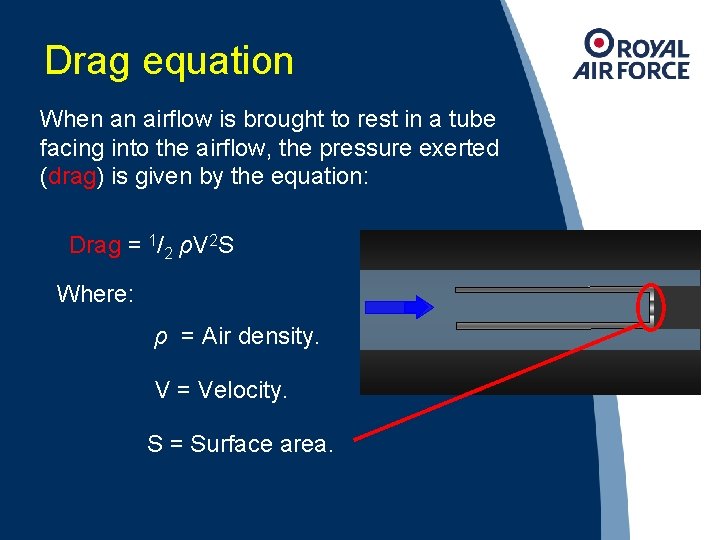 Drag equation

ROYAL AIR FORCE

When an airflow is brought to rest in a tube facing into the airflow, the pressure exerted (drag) is given by the equation:

Drag = $^1/_2 \rho V^2 S$

Where:

$\rho$ = Air density.

V = Velocity.

S = Surface area.